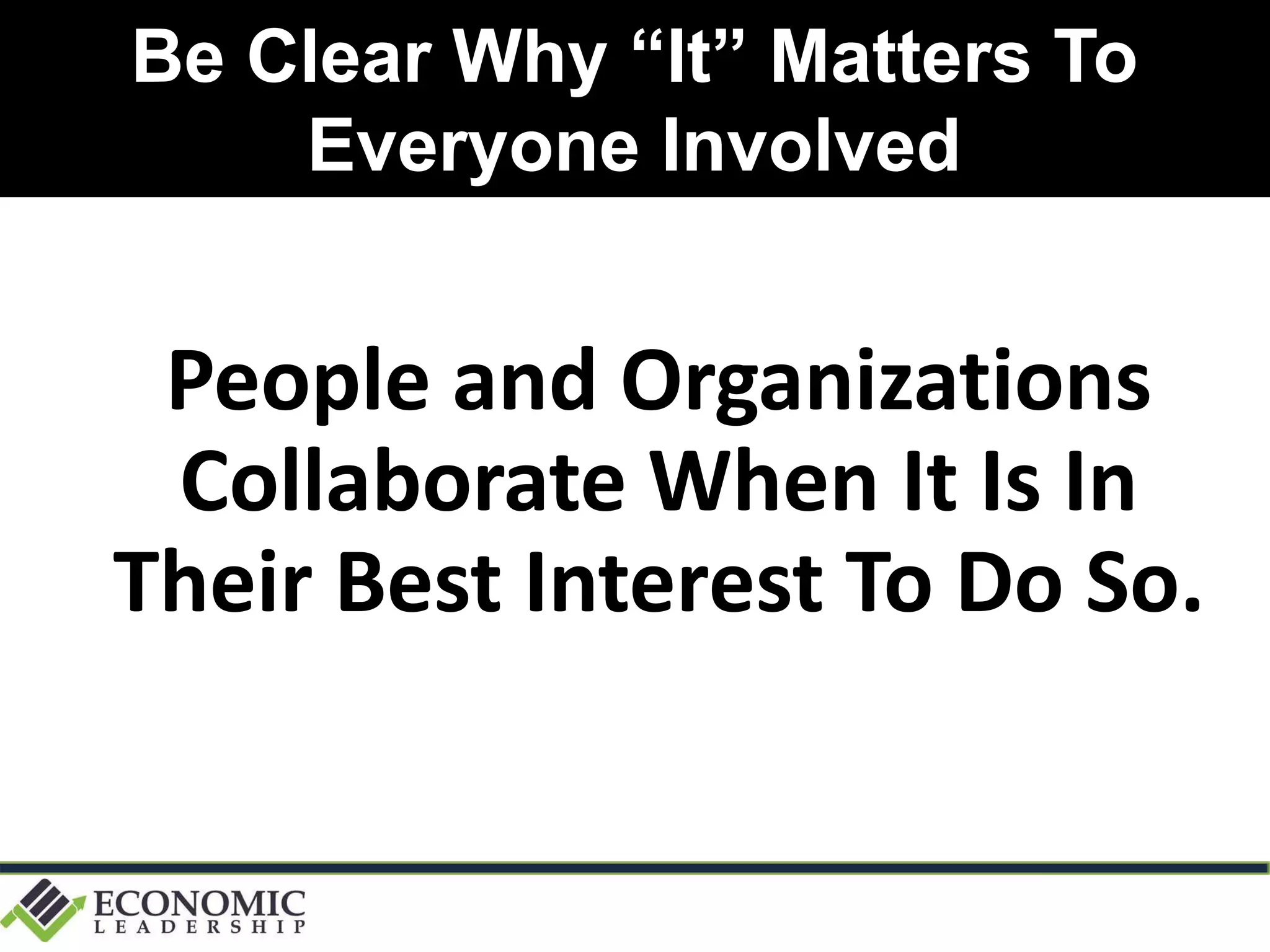 Be Clear Why “It” Matters To Everyone Involved

People and Organizations Collaborate When It Is In Their Best Interest To Do So.

ECONOMIC
LEADERSHIP